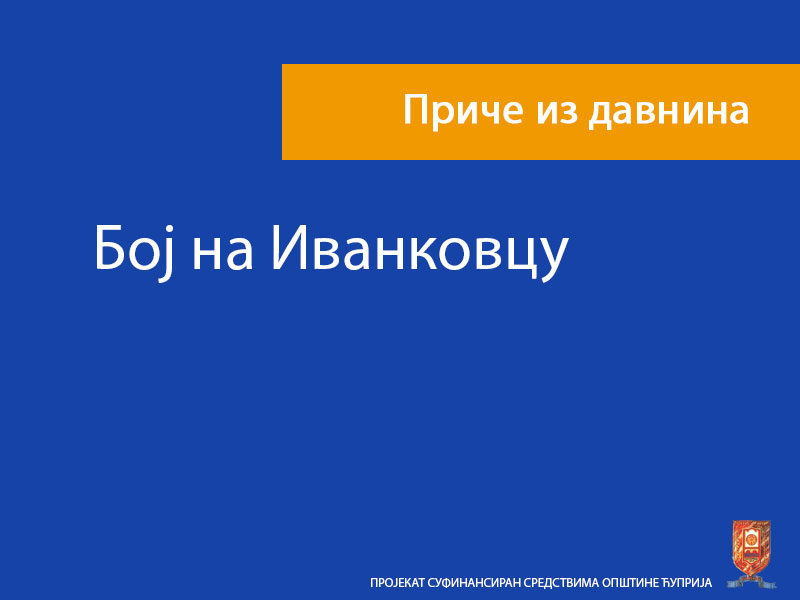 Приче из давнина

Бој на Иванковцу

ПРОЈЕКАТ СУФИНАНСИРАН СРЕДСТВИМА ОПШТИНЕ ЋУПРИЈА